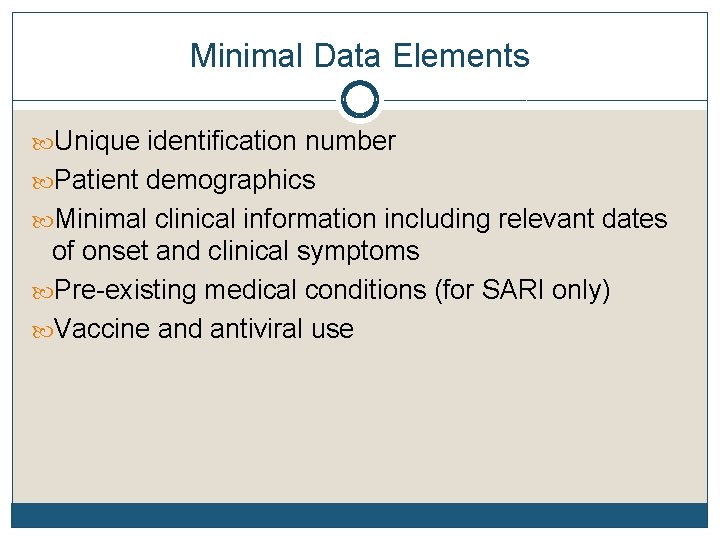 Minimal Data Elements

Unique identification number

Patient demographics

Minimal clinical information including relevant dates of onset and clinical symptoms

Pre-existing medical conditions (for SARI only)

Vaccine and antiviral use